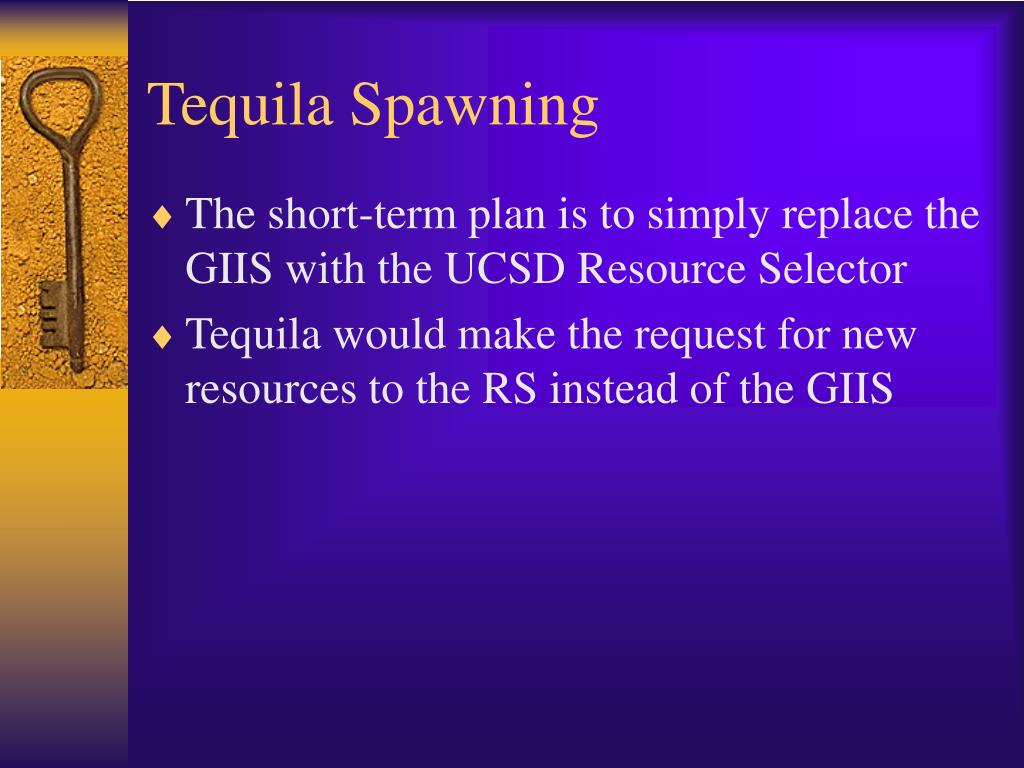 Tequila Spawning

♦ The short-term plan is to simply replace the GIIS with the UCSD Resource Selector

♦ Tequila would make the request for new resources to the RS instead of the GIIS